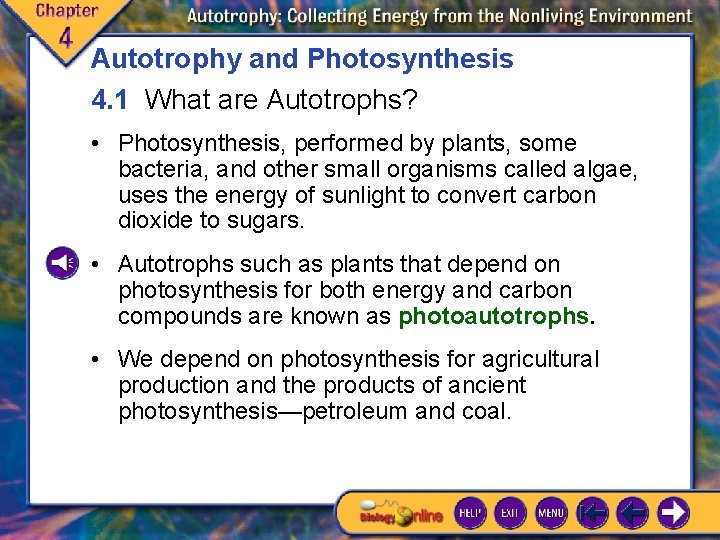 Chapter 4

Autotrophy: Collecting Energy from the Nonliving Environment

Autotrophy and Photosynthesis

4.1 What are Autotrophs?

• Photosynthesis, performed by plants, some bacteria, and other small organisms called algae, uses the energy of sunlight to convert carbon dioxide to sugars.

• Autotrophs such as plants that depend on photosynthesis for both energy and carbon compounds are known as photoautotrophs.

• We depend on photosynthesis for agricultural production and the products of ancient photosynthesis—petroleum and coal.

Biology Online HELP EXIT MENU